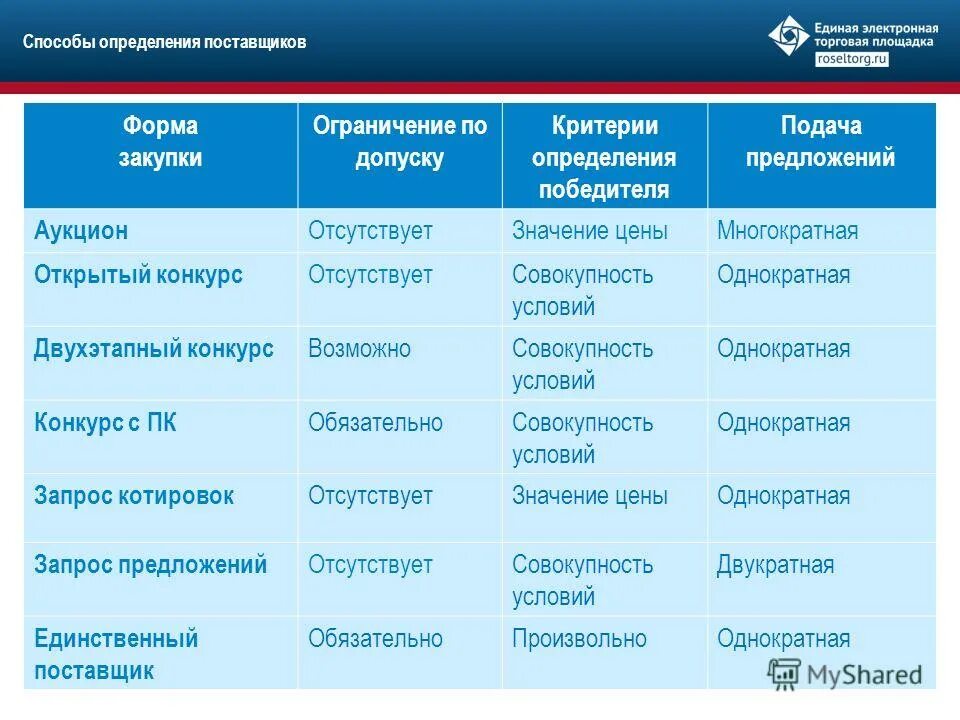 Способы определения поставщиков

Единая электронная торговая площадка
roseltorg.ru

| Форма закупки | Ограничение по допуску | Критерии определения победителя | Подача предложений |
|---|---|---|---|
| Аукцион | Отсутствует | Значение цены | Многократная |
| Открытый конкурс | Отсутствует | Совокупность условий | Однократная |
| Двухэтапный конкурс | Возможно | Совокупность условий | Однократная |
| Конкурс с ПК | Обязательно | Совокупность условий | Однократная |
| Запрос котировок | Отсутствует | Значение цены | Однократная |
| Запрос предложений | Отсутствует | Совокупность условий | Двукратная |
| Единственный поставщик | Обязательно | Произвольно | Однократная |

MyShared